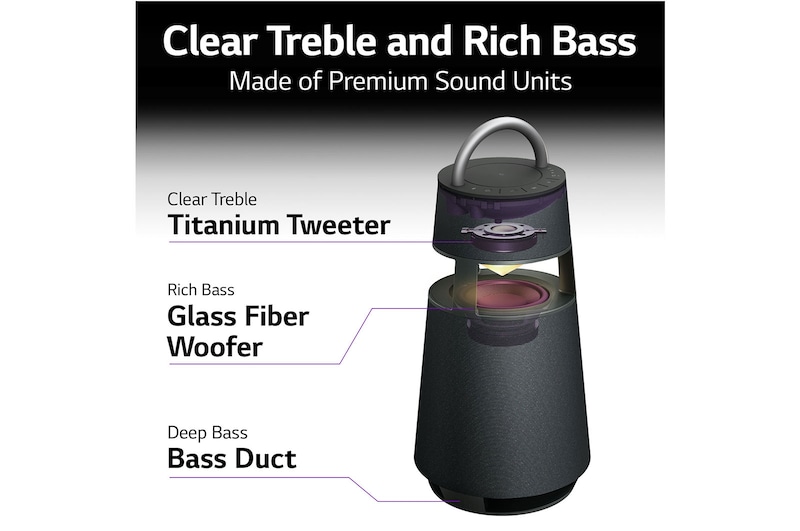 Clear Treble and Rich Bass
Made of Premium Sound Units

Clear Treble
Titanium Tweeter

Rich Bass
Glass Fiber Woofer

Deep Bass
Bass Duct